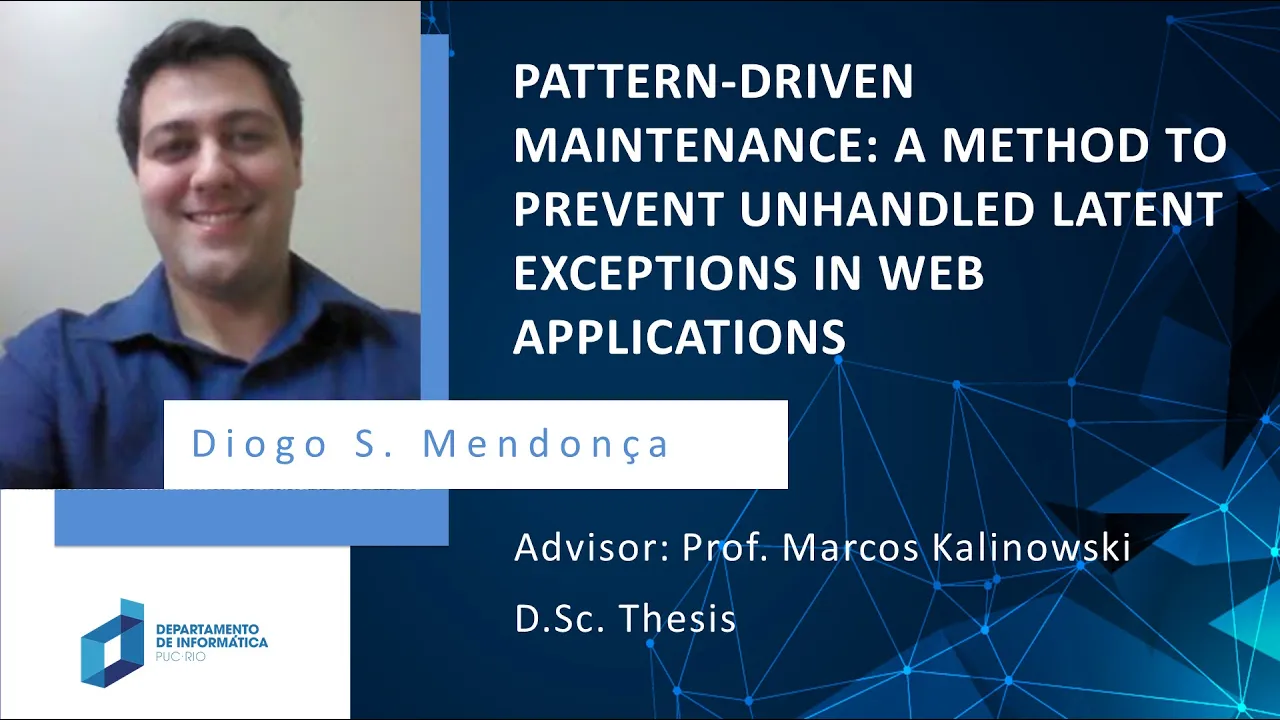 PATTERN-DRIVEN MAINTENANCE: A METHOD TO PREVENT UNHANDLED LATENT EXCEPTIONS IN WEB APPLICATIONS

Diogo S. Mendonça

Advisor: Prof. Marcos Kalinowski

D.Sc. Thesis

DEPARTAMENTO DE INFORMÁTICA PUC-RIO